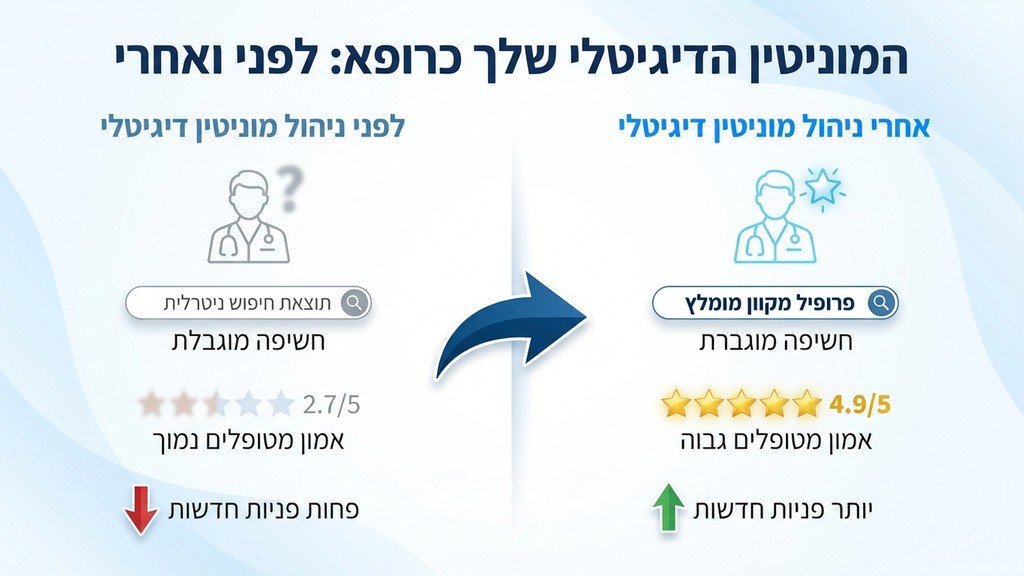 המוניטין הדיגיטלי שלך כרופא: לפני ואחרי

אחרי ניהול מוניטין דיגיטלי

פרופיל מקוון מומלץ

חשיפה מוגברת

4.9/5

אמון מטופלים גבוה

יותר פניות חדשות

לפני ניהול מוניטין דיגיטלי

?

תוצאת חיפוש ניטרלית

חשיפה מוגבלת

2.7/5

אמון מטופלים נמוך

פחות פניות חדשות